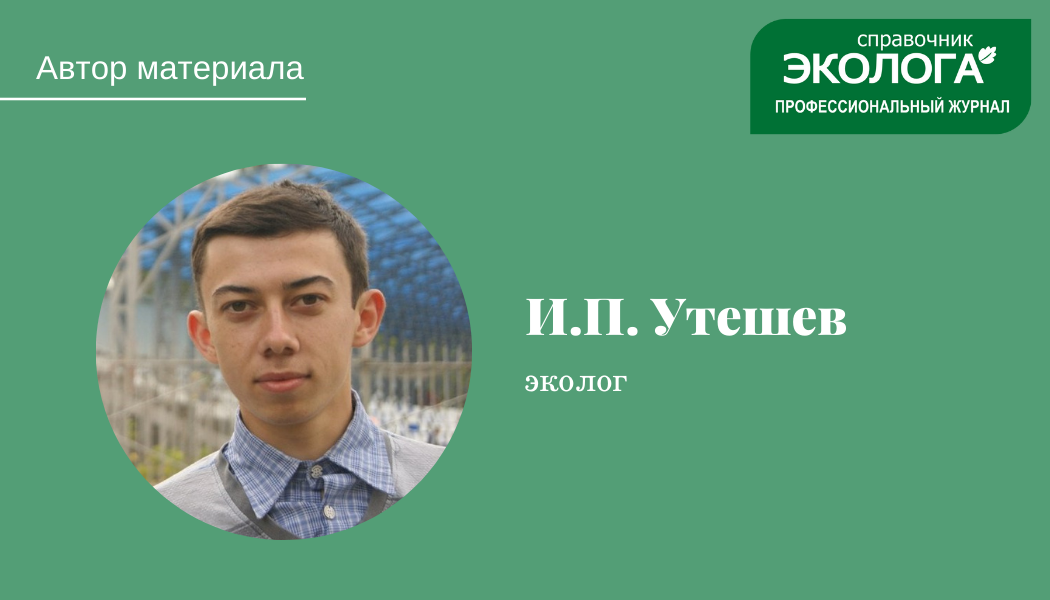 Автор материала

справочник
ЭКОЛОГА
ПРОФЕССИОНАЛЬНЫЙ ЖУРНАЛ

И.П. Утешев

эколог